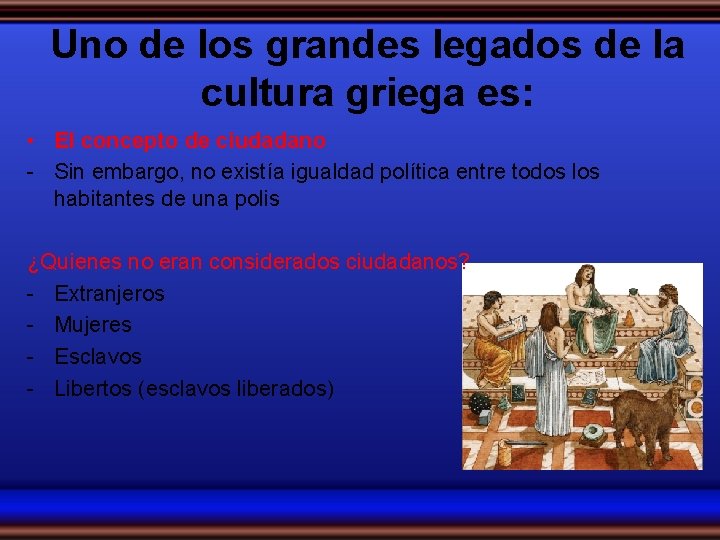 Uno de los grandes legados de la cultura griega es:

• El concepto de ciudadano
- Sin embargo, no existía igualdad política entre todos los habitantes de una polis

¿Quienes no eran considerados ciudadanos?
- Extranjeros
- Mujeres
- Esclavos
- Libertos (esclavos liberados)